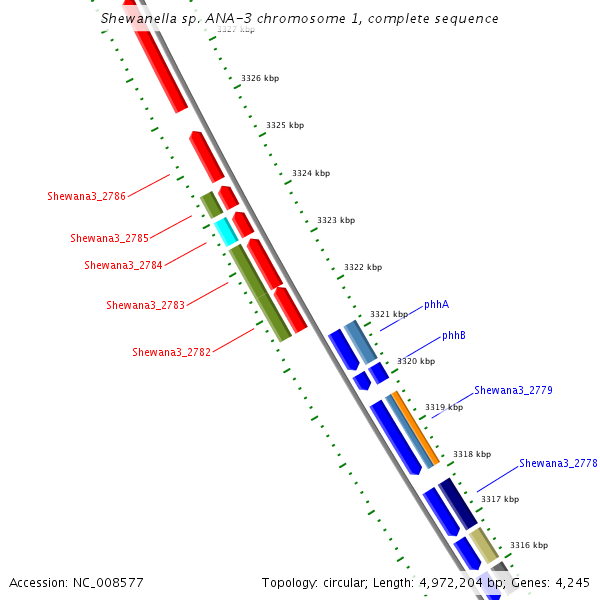 Shewanella sp. ANA-3 chromosome 1, complete sequence

3327 kbp

3326 kbp

3325 kbp

3324 kbp

3323 kbp

3322 kbp

3321 kbp

3320 kbp

3319 kbp

3318 kbp

3317 kbp

3316 kbp

Shewana3_2786

Shewana3_2785

Shewana3_2784

Shewana3_2783

Shewana3_2782

phhA

phhB

Shewana3_2779

Shewana3_2778

Accession: NC_008577

Topology: circular; Length: 4,972,204 bp; Genes: 4,245